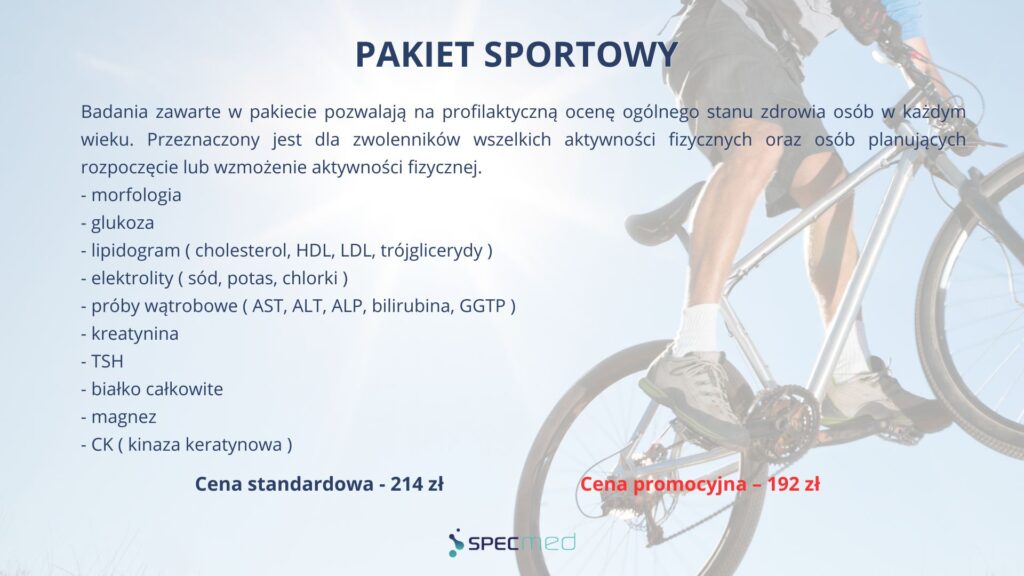 PAKIET SPORTOWY

Badania zawarte w pakiecie pozwalają na profilaktyczną ocenę ogólnego stanu zdrowia osób w każdym wieku. Przeznaczony jest dla zwolenników wszelkich aktywności fizycznych oraz osób planujących rozpoczęcie lub wzmożenie aktywności fizycznej.
- morfologia
- glukoza
- lipidogram ( cholesterol, HDL, LDL, trójglicerydy )
- elektrolity ( sód, potas, chlorki )
- próby wątrobowe ( AST, ALT, ALP, bilirubina, GGTP )
- kreatynina
- TSH
- białko całkowite
- magnez
- CK ( kinaza keratynowa )

Cena standardowa - 214 zł

Cena promocyjna – 192 zł

SPECmed